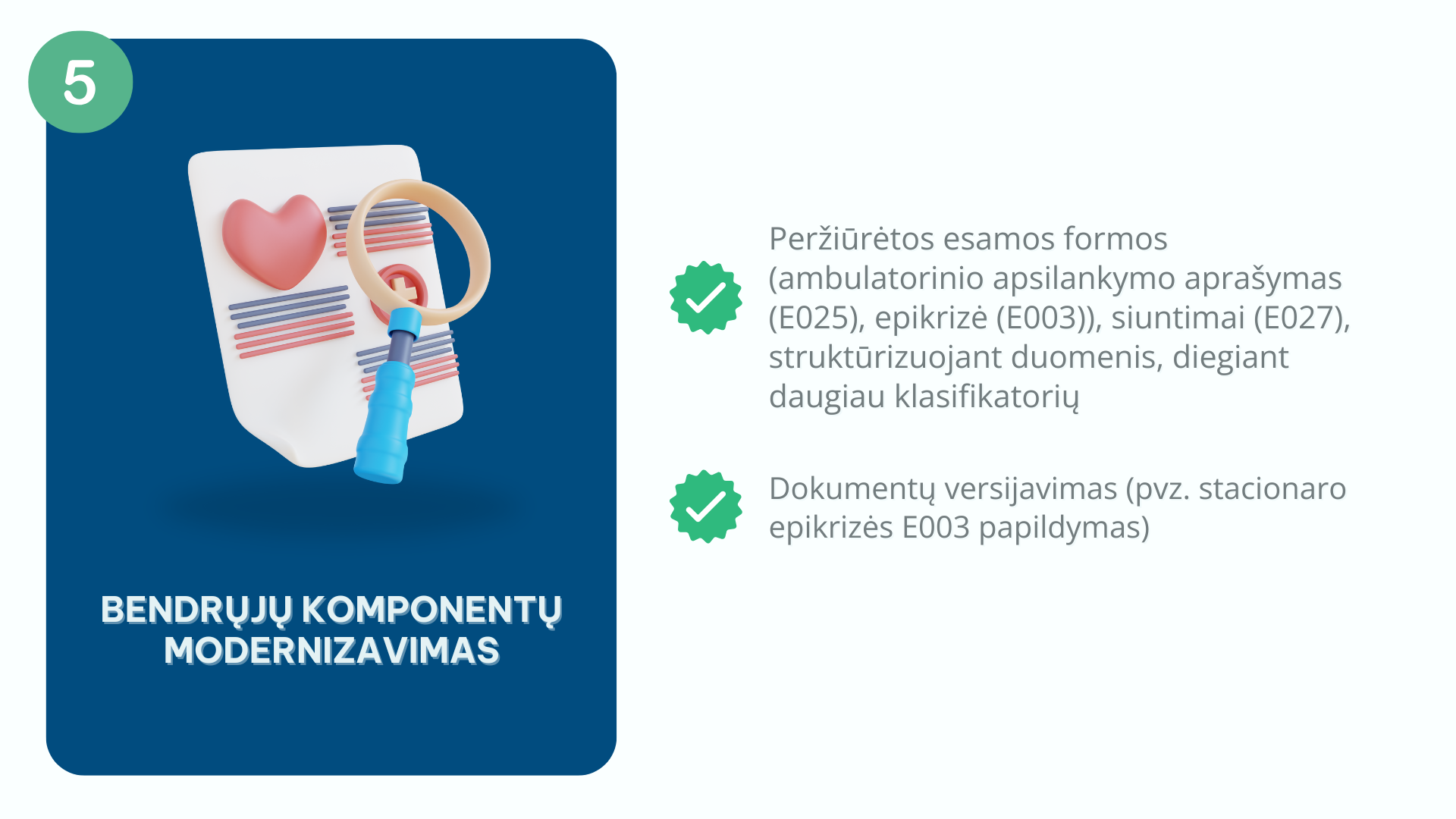 5

BENDRŲJŲ KOMPONENTŲ MODERNIZAVIMAS

Peržiūrėtos esamos formos (ambulatorinio apsilankymo aprašymas (E025), epikrizė (E003)), siuntimai (E027), struktūrizuojant duomenis, diegiant daugiau klasifikatorių

Dokumentų versijavimas (pvz. stacionaro epikrizės E003 papildymas)